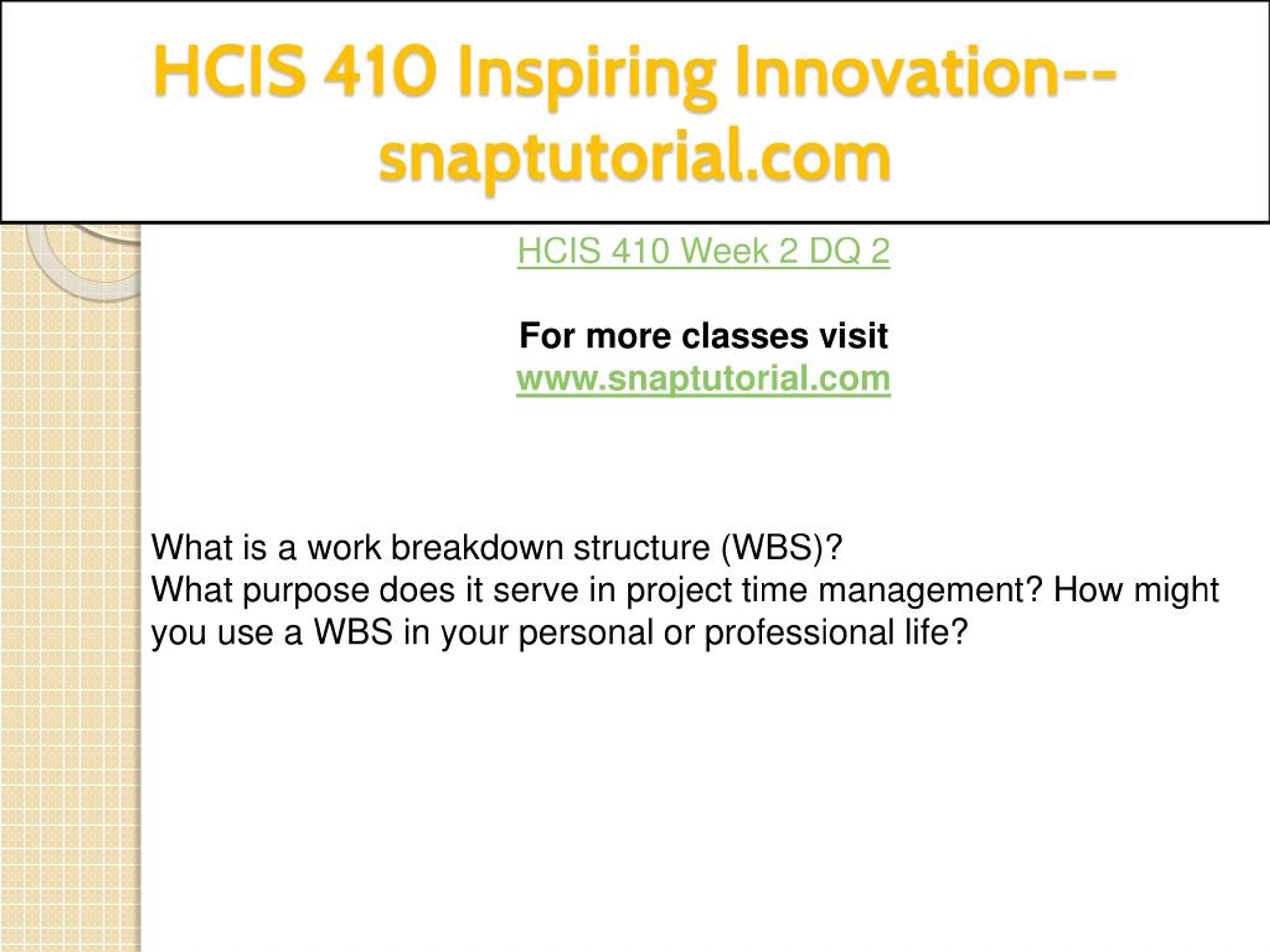 HCIS 410 Inspiring Innovation--snaptutorial.com

HCIS 410 Week 2 DQ 2

For more classes visit
www.snaptutorial.com

What is a work breakdown structure (WBS)?
What purpose does it serve in project time management? How might you use a WBS in your personal or professional life?